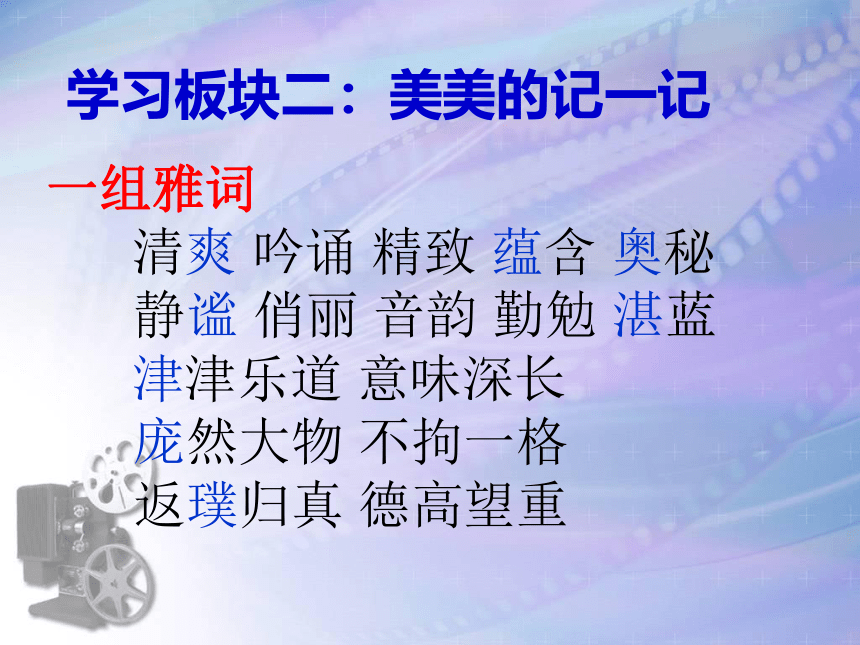 学习板块二：美美的记一记

一组雅词

清爽 吟诵 精致 蕴含 奥秘
静谧 俏丽 音韵 勤勉 湛蓝
津津乐道 意味深长
庞然大物 不拘一格
返璞归真 德高望重